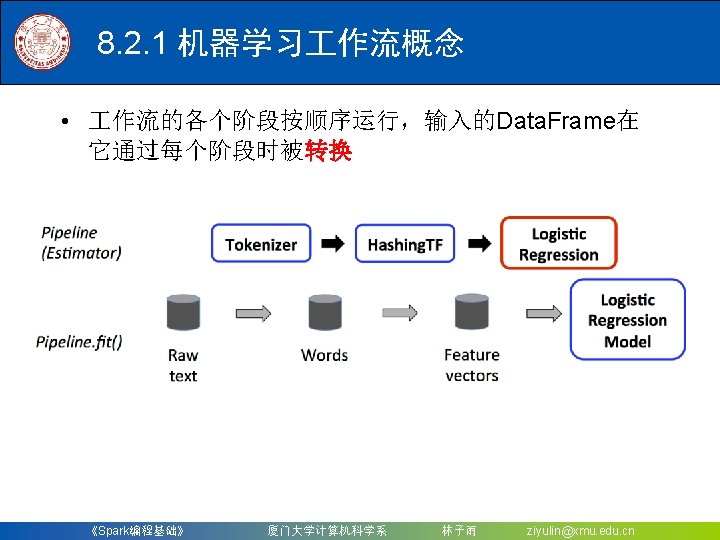 8.2.1 机器学习工作流概念

• 工作流的各个阶段按顺序运行，输入的DataFrame在它通过每个阶段时被转换

Pipeline (Estimator)

Tokenizer

HashingTF

Logistic Regression

Pipeline.fit()

Raw text

Words

Feature vectors

Logistic Regression Model

《Spark编程基础》 厦门大学计算机科学系 林子雨 ziyulin@xmu.edu.cn